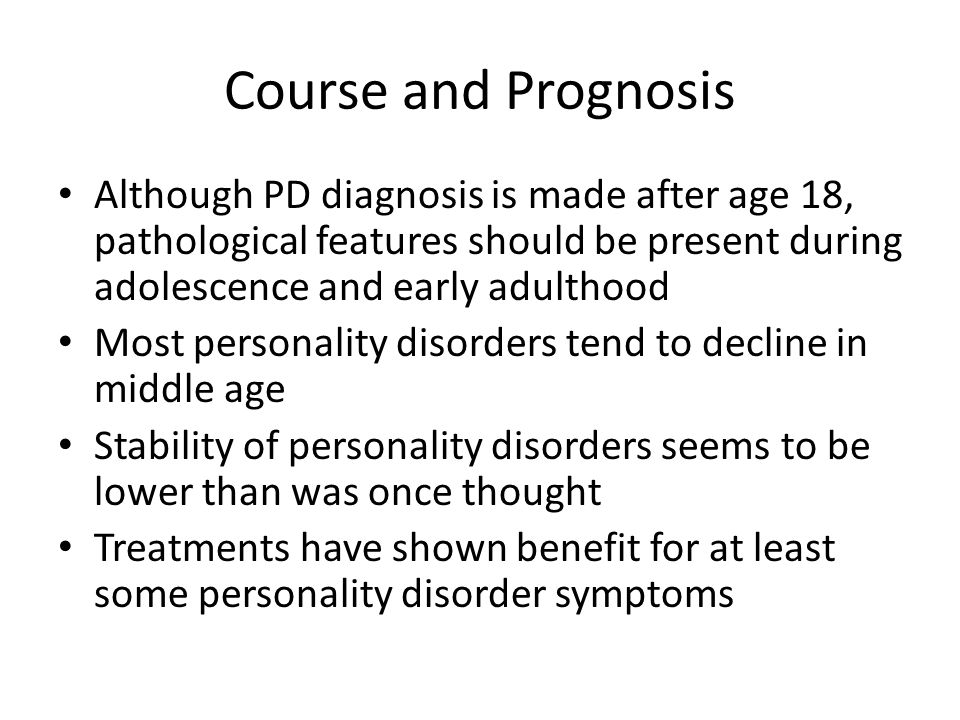 Course and Prognosis

• Although PD diagnosis is made after age 18, pathological features should be present during adolescence and early adulthood
• Most personality disorders tend to decline in middle age
• Stability of personality disorders seems to be lower than was once thought
• Treatments have shown benefit for at least some personality disorder symptoms